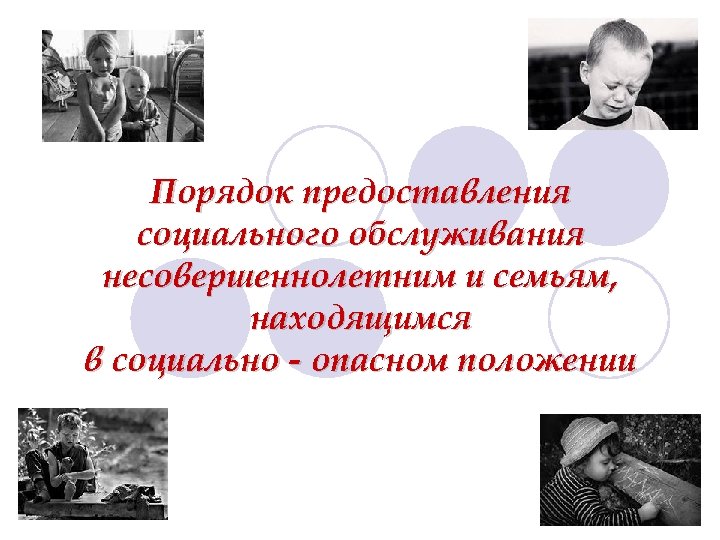 Порядок предоставления социального обслуживания несовершеннолетним и семьям, находящимся в социально - опасном положении